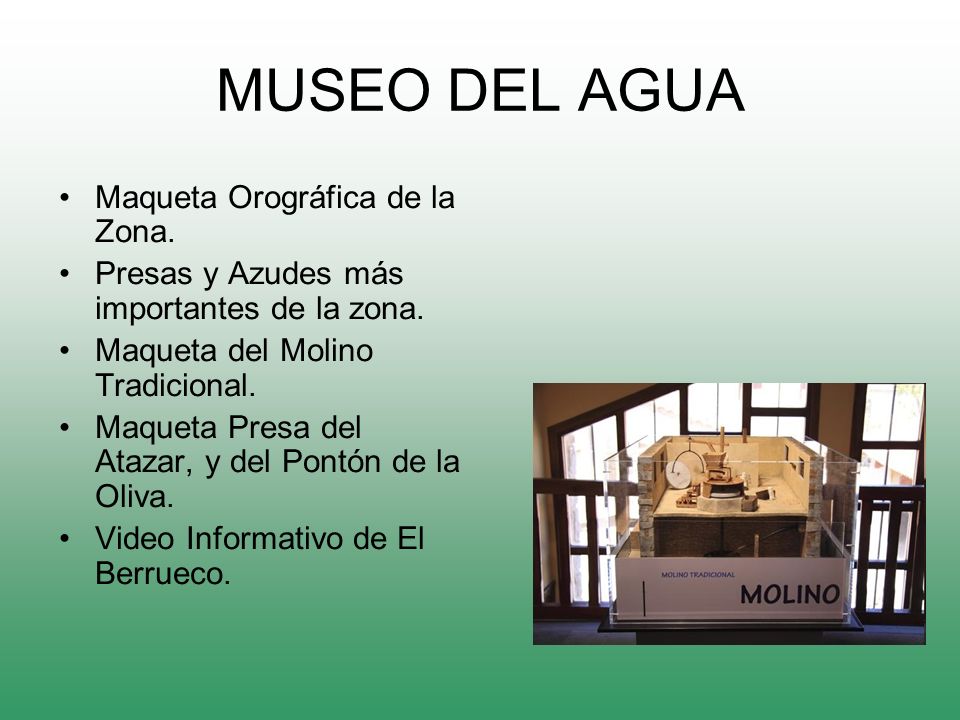 MUSEO DEL AGUA

• Maqueta Orográfica de la Zona.
• Presas y Azudes más importantes de la zona.
• Maqueta del Molino Tradicional.
• Maqueta Presa del Atazar, y del Pontón de la Oliva.
• Video Informativo de El Berrueco.

MOLINO TRADICIONAL
MOLINO